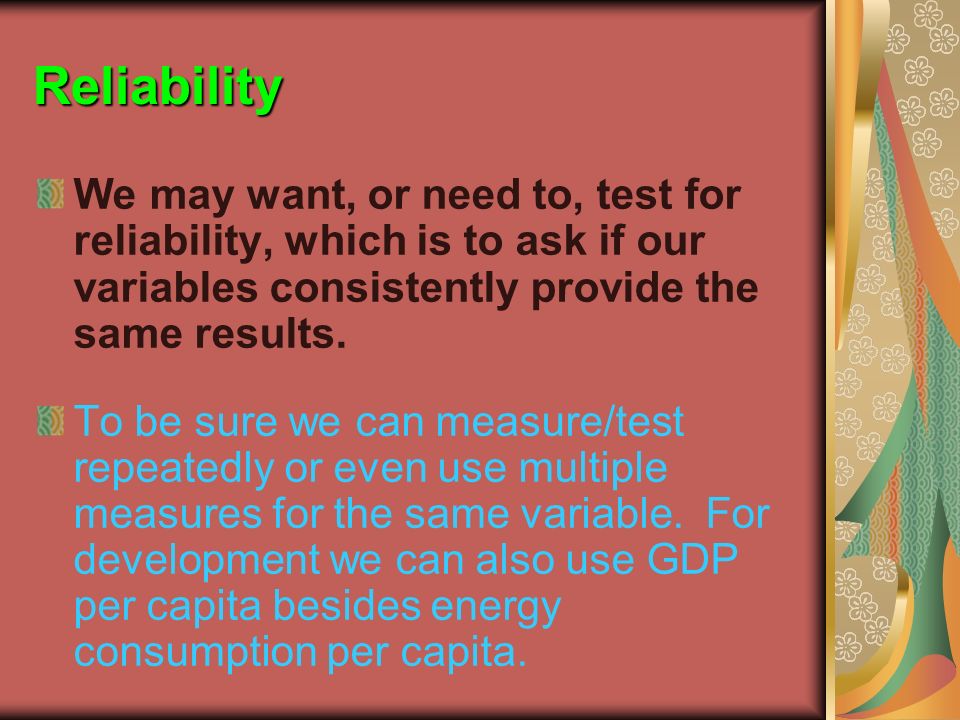 Reliability

We may want, or need to, test for reliability, which is to ask if our variables consistently provide the same results.

To be sure we can measure/test repeatedly or even use multiple measures for the same variable. For development we can also use GDP per capita besides energy consumption per capita.